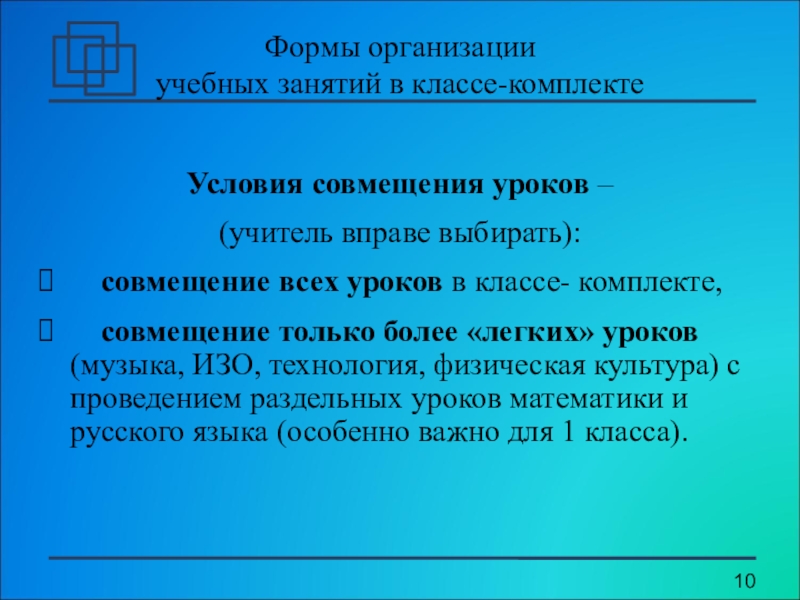 Формы организации учебных занятий в классе-комплекте

Условия совмещения уроков –

(учитель вправе выбирать):

совмещение всех уроков в классе- комплекте,

совмещение только более «легких» уроков (музыка, ИЗО, технология, физическая культура) с проведением раздельных уроков математики и русского языка (особенно важно для 1 класса).

10